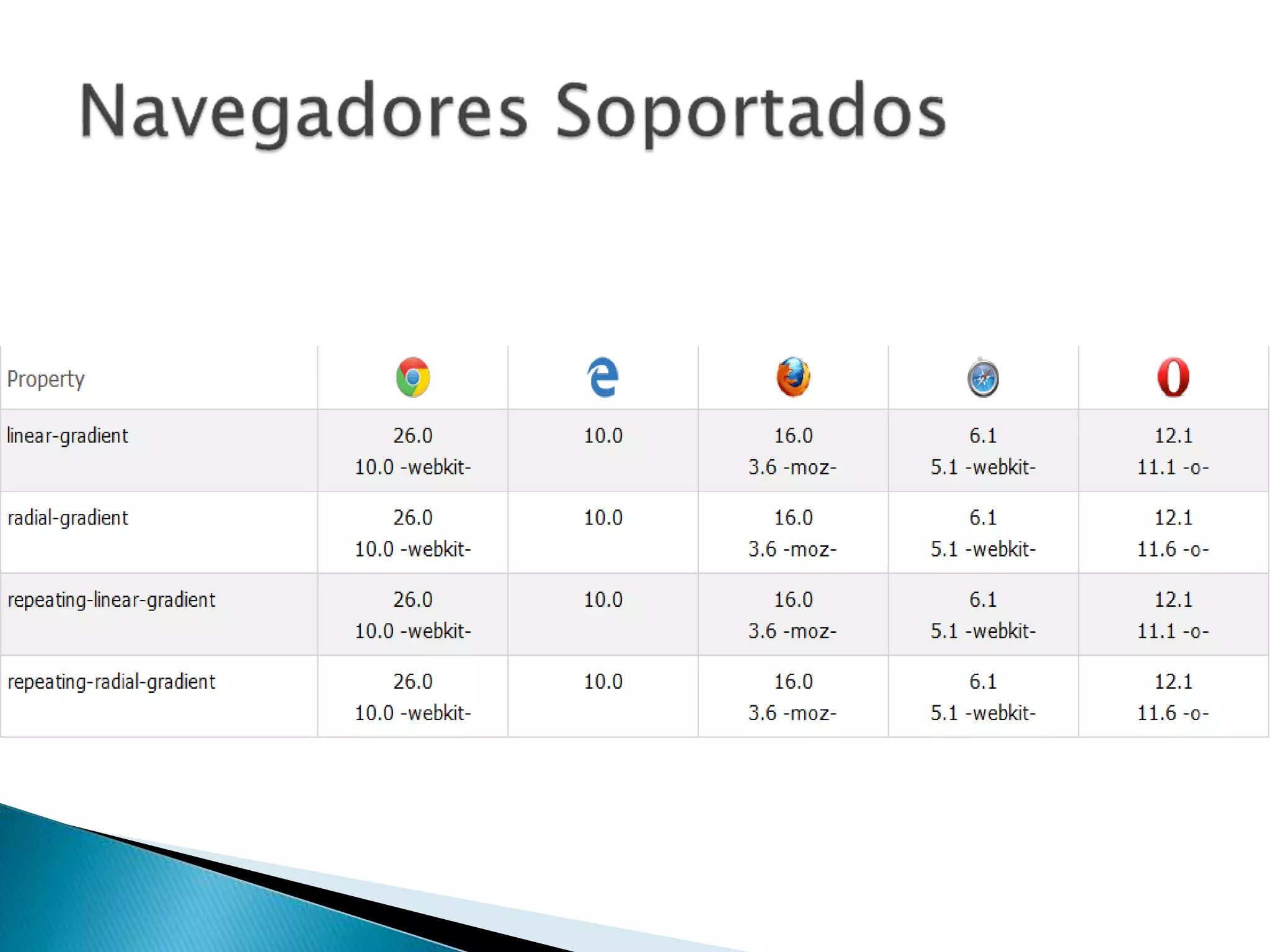 Navegadores Soportados

| Property | | | | | |
|---|---|---|---|---|---|
| linear-gradient | 26.0 10.0 -webkit- | 10.0 | 16.0 3.6 -moz- | 6.1 5.1 -webkit- | 12.1 11.1 -o- |
| radial-gradient | 26.0 10.0 -webkit- | 10.0 | 16.0 3.6 -moz- | 6.1 5.1 -webkit- | 12.1 11.6 -o- |
| repeating-linear-gradient | 26.0 10.0 -webkit- | 10.0 | 16.0 3.6 -moz- | 6.1 5.1 -webkit- | 12.1 11.1 -o- |
| repeating-radial-gradient | 26.0 10.0 -webkit- | 10.0 | 16.0 3.6 -moz- | 6.1 5.1 -webkit- | 12.1 11.6 -o- |